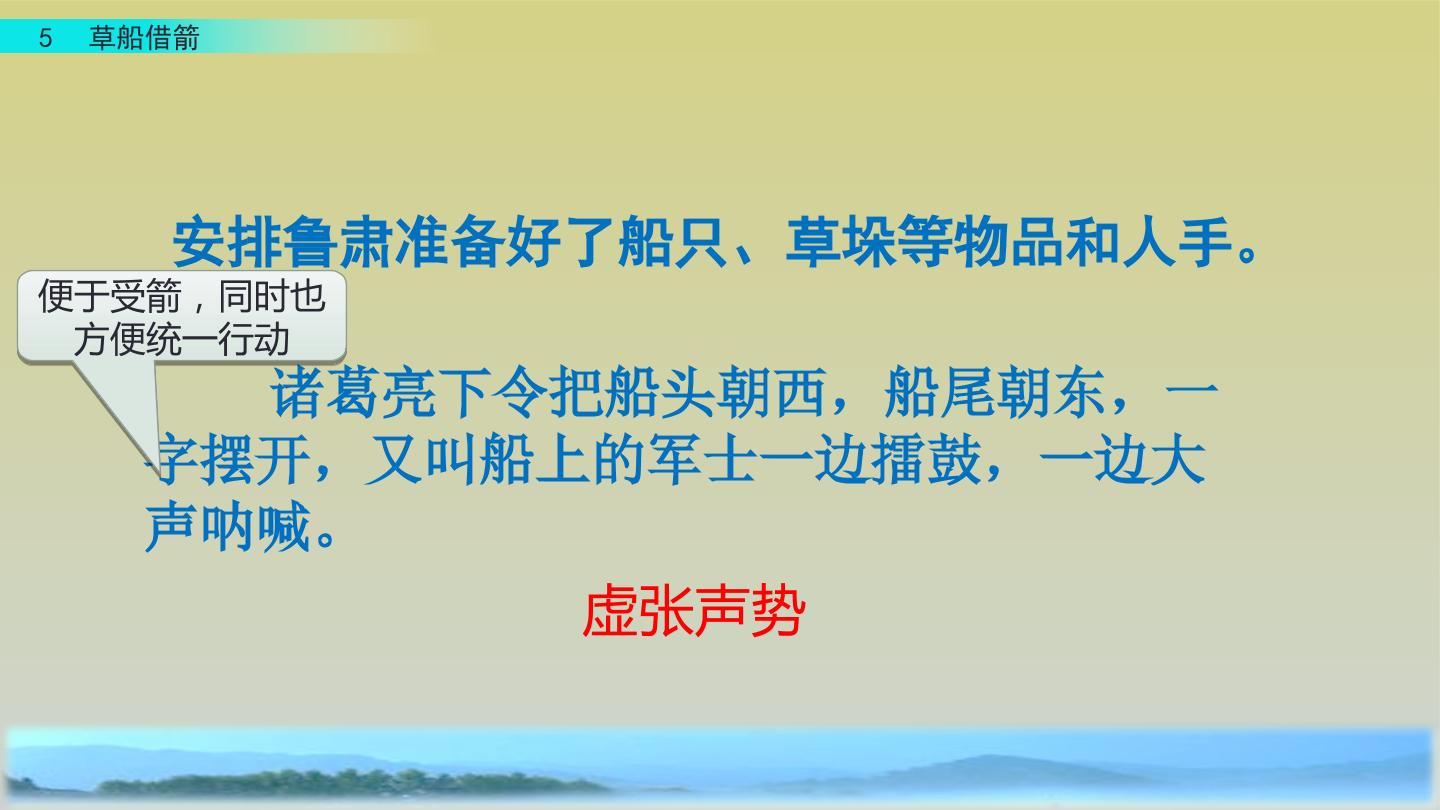 5 草船借箭

安排鲁肃准备好了船只、草垛等物品和人手。

便于受箭，同时也方便统一行动

诸葛亮下令把船头朝西，船尾朝东，一字摆开，又叫船上的军士一边擂鼓，一边大声呐喊。

虚张声势